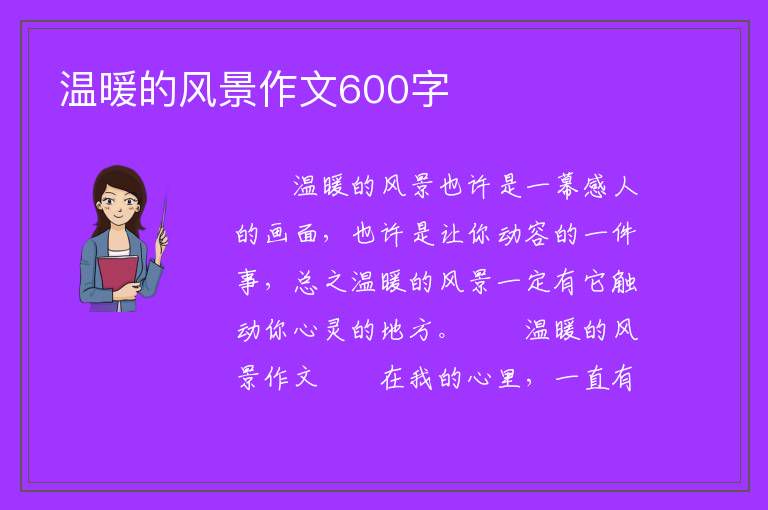 温暖的风景作文600字

温暖的风景也许是一幕感人的画面，也许是让你动容的一件事，总之温暖的风景一定有它触动你心灵的地方。　　温暖的风景作文　　在我的心里，一直有